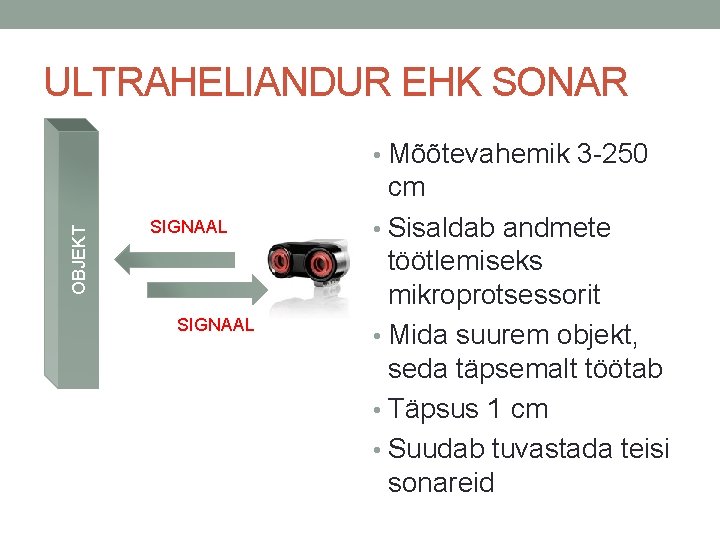 ULTRAHELIANDUR EHK SONAR

OBJEKT

SIGNAAL

SIGNAAL

• Mõõtevahemik 3-250 cm
• Sisaldab andmete töötlemiseks mikroprotsessorit
• Mida suurem objekt, seda täpsemalt töötab
• Täpsus 1 cm
• Suudab tuvastada teisi sonareid